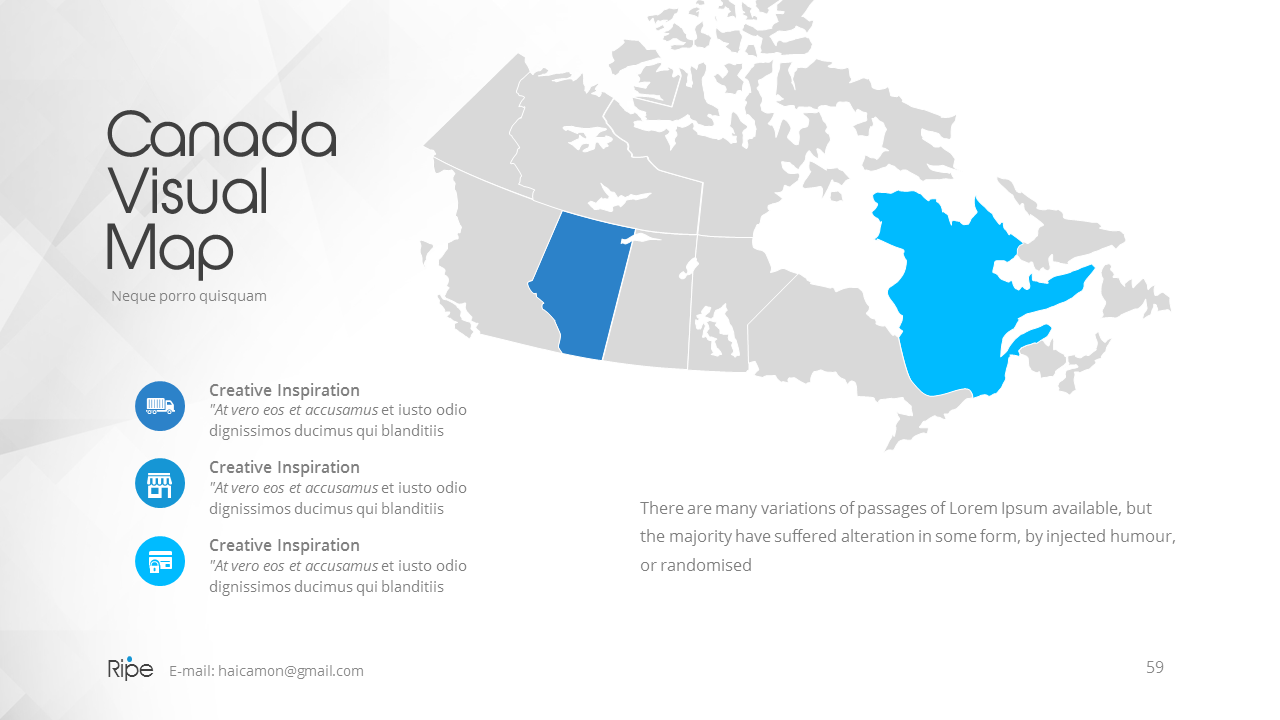 Canada Visual Map

Neque porro quisquam

Creative Inspiration
"At vero eos et accusamus et iusto odio dignissimos ducimus qui blanditiis

Creative Inspiration
"At vero eos et accusamus et iusto odio dignissimos ducimus qui blanditiis

Creative Inspiration
"At vero eos et accusamus et iusto odio dignissimos ducimus qui blanditiis

There are many variations of passages of Lorem Ipsum available, but the majority have suffered alteration in some form, by injected humour, or randomised

Ripe E-mail: haicamon@gmail.com

59